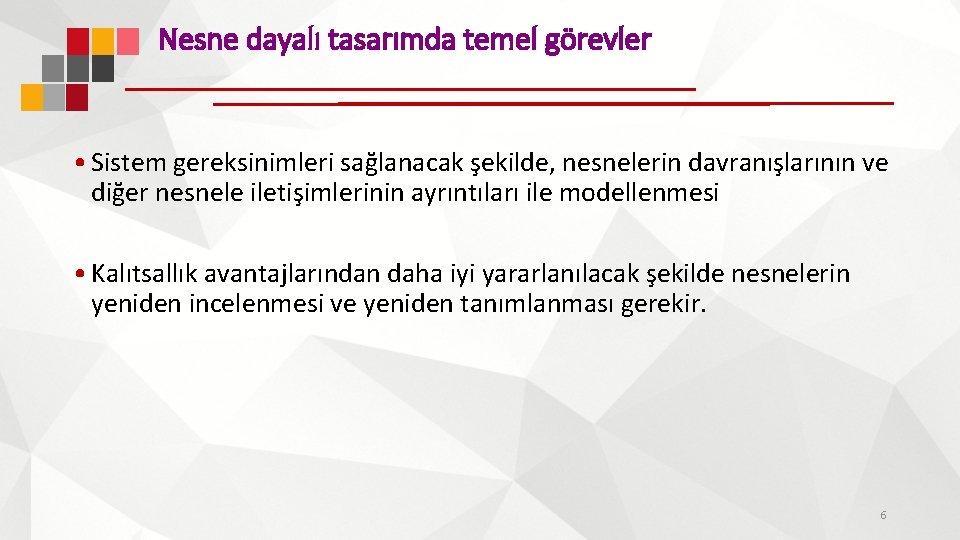 Nesne dayalı tasarımda temel görevler

• Sistem gereksinimleri sağlanacak şekilde, nesnelerin davranışlarının ve diğer nesnele iletişimlerinin ayrıntıları ile modellenmesi

• Kalıtsallık avantajlarından daha iyi yararlanılacak şekilde nesnelerin yeniden incelenmesi ve yeniden tanımlanması gerekir.

6